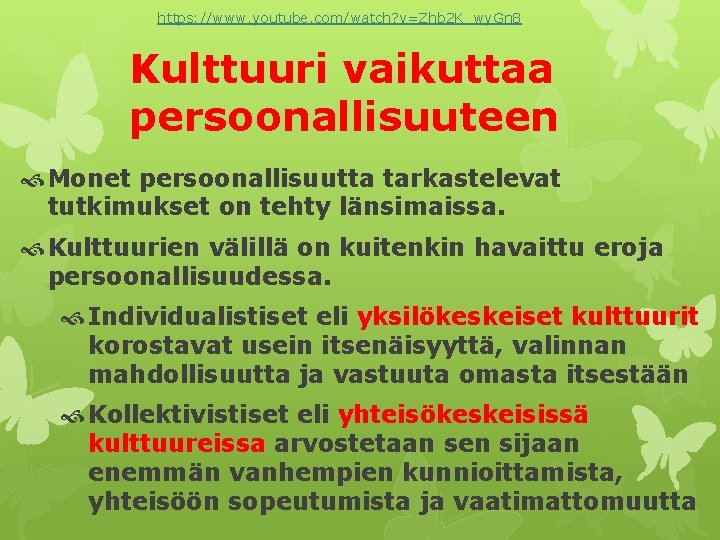 https://www.youtube.com/watch?v=Zhb2K_wyGn8

Kulttuuri vaikuttaa persoonallisuuteen

Monet persoonallisuutta tarkastelevat tutkimukset on tehty länsimaissa.

Kulttuurien välillä on kuitenkin havaittu eroja persoonallisuudessa.

Individualistiset eli yksilökeskeiset kulttuurit korostavat usein itsenäisyyttä, valinnan mahdollisuutta ja vastuuta omasta itsestään

Kollektivistiset eli yhteisökeskeisissä kulttuureissa arvostetaan sen sijaan enemmän vanhempien kunnioittamista, yhteisöön sopeutumista ja vaatimattomuutta